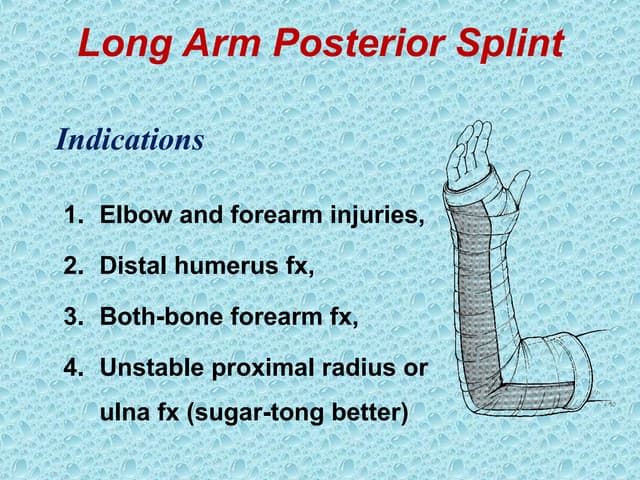 Long Arm Posterior Splint

Indications

1. Elbow and forearm injuries,

2. Distal humerus fx,

3. Both-bone forearm fx,

4. Unstable proximal radius or ulna fx (sugar-tong better)